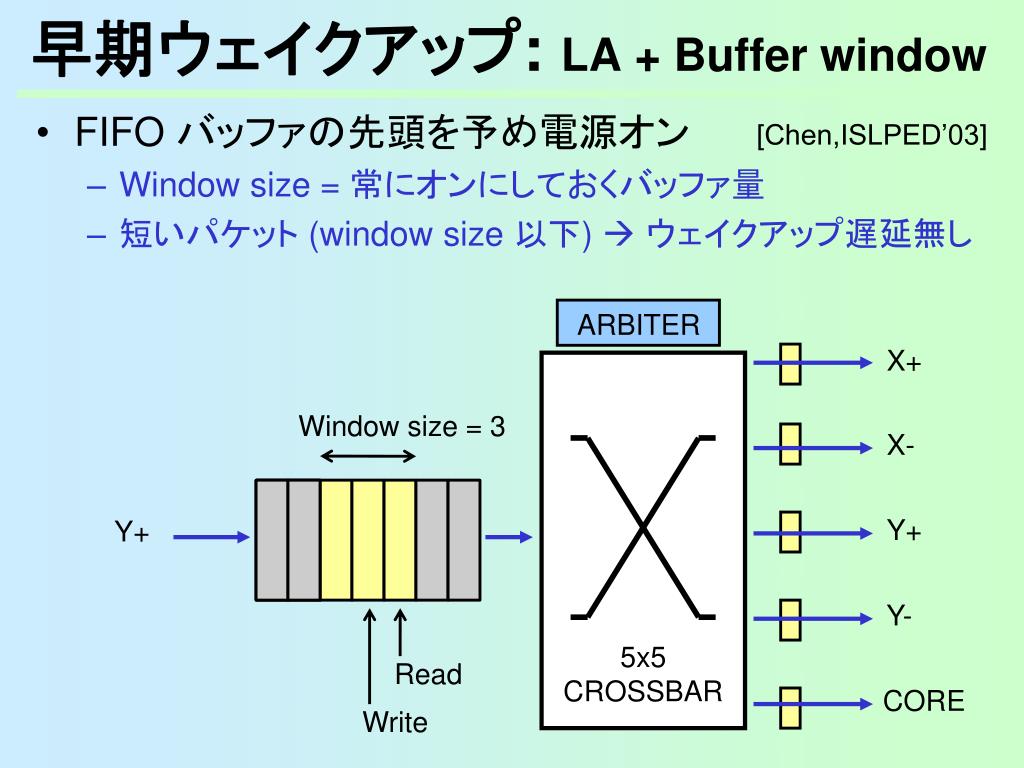 早期ウェイクアップ: LA + Buffer window

• FIFO バッファの先頭を予め電源オン [Chen,ISLPED'03]
– Window size = 常にオンにしておくバッファ量
– 短いパケット (window size 以下) → ウェイクアップ遅延無し

ARBITER

Window size = 3

Y+

Read

Write

5x5
CROSSBAR

X+

X-

Y+

Y-

CORE